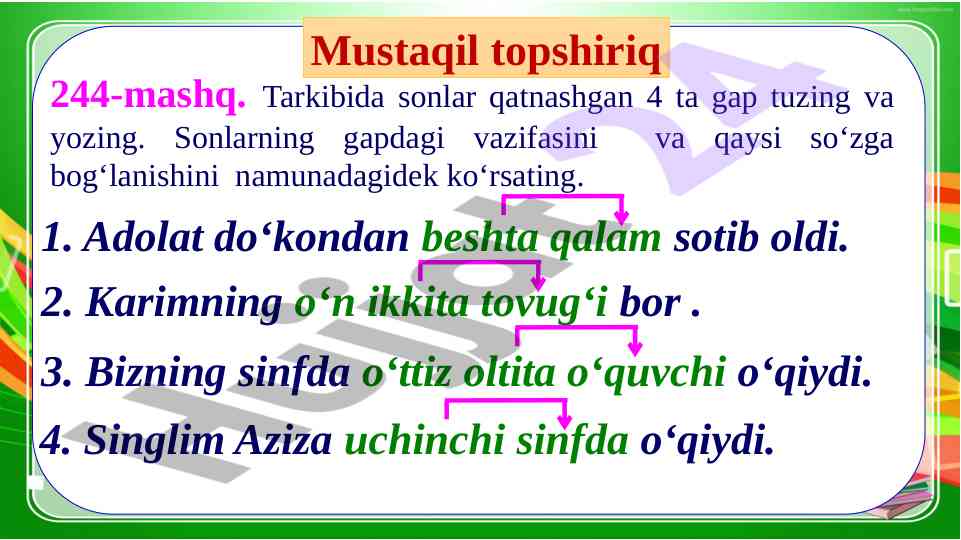 Mustaqil topshiriq

244-mashq. Tarkibida sonlar qatnashgan 4 ta gap tuzing va yozing. Sonlarning gapdagi vazifasini va qaysi so‘zga bog‘lanishini namunadagidek ko‘rsating.

1. Adolat do‘kondan beshta qalam sotib oldi.

2. Karimning o‘n ikkita tovug‘i bor .

3. Bizning sinfda o‘ttiz oltita o‘quvchi o‘qiydi.

4. Singlim Aziza uchinchi sinfda o‘qiydi.

Hujjat 24